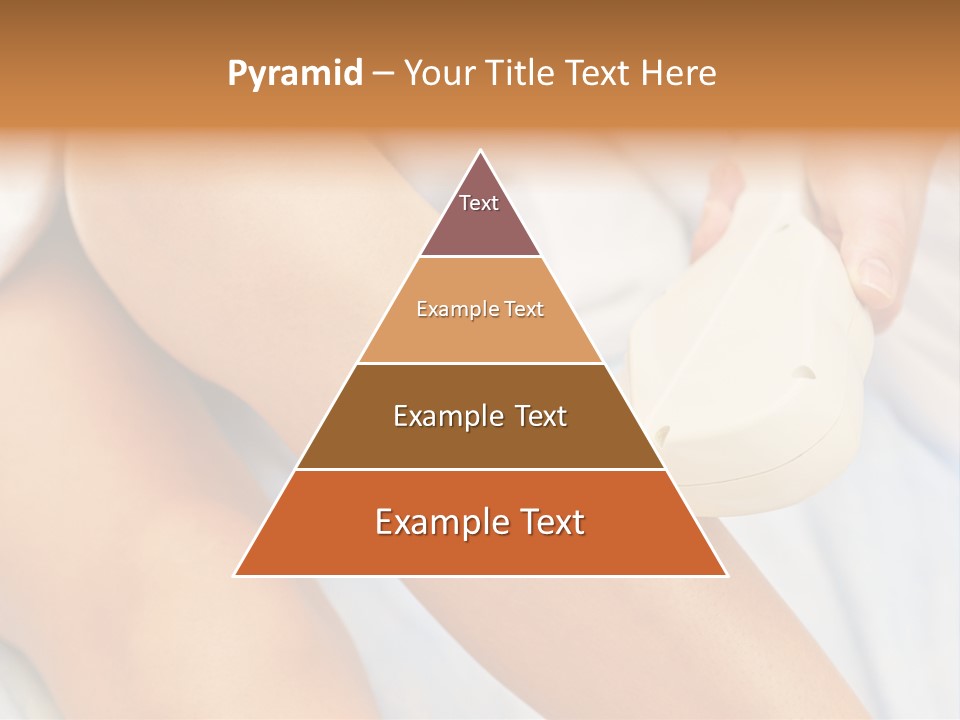 Pyramid – Your Title Text Here

Text

Example Text

Example Text

Example Text